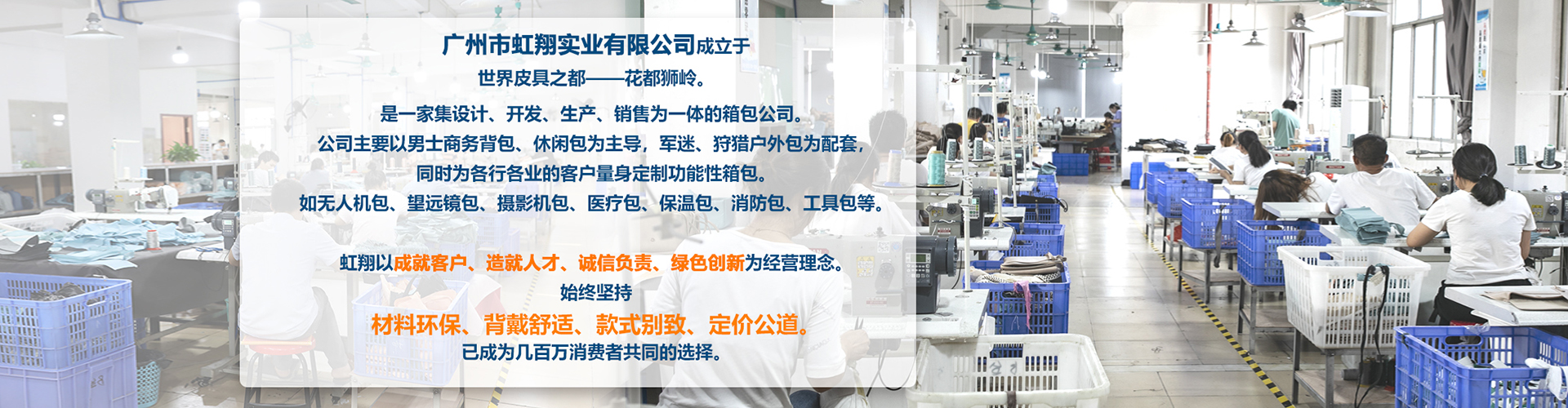 广州市虹翔实业有限公司成立于
世界皮具之都——花都狮岭。
是一家集设计、开发、生产、销售为一体的箱包公司。
公司主要以男士商务背包、休闲包为主导，军迷、狩猎户外包为配套，
同时为各行各业的客户量身定制功能性箱包。
如无人机包、望远镜包、摄影机包、医疗包、保温包、消防包、工具包等。

虹翔以成就客户、造就人才、诚信负责、绿色创新为经营理念。
始终坚持
材料环保、背戴舒适、款式别致、定价公道。
已成为几百万消费者共同的选择。